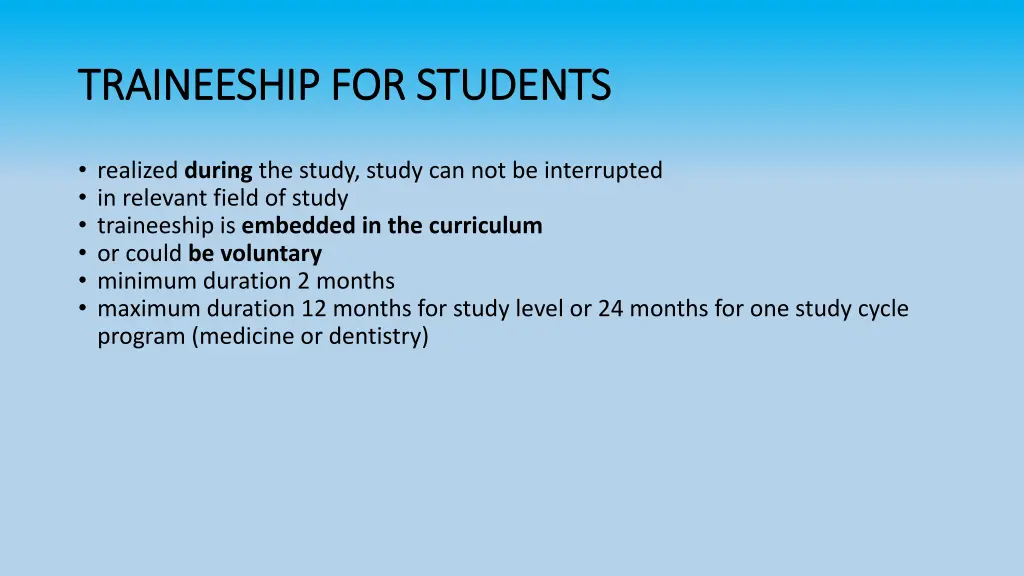 TRAINEESHIP FOR STUDENTS

• realized during the study, study can not be interrupted
• in relevant field of study
• traineeship is embedded in the curriculum
• or could be voluntary
• minimum duration 2 months
• maximum duration 12 months for study level or 24 months for one study cycle program (medicine or dentistry)